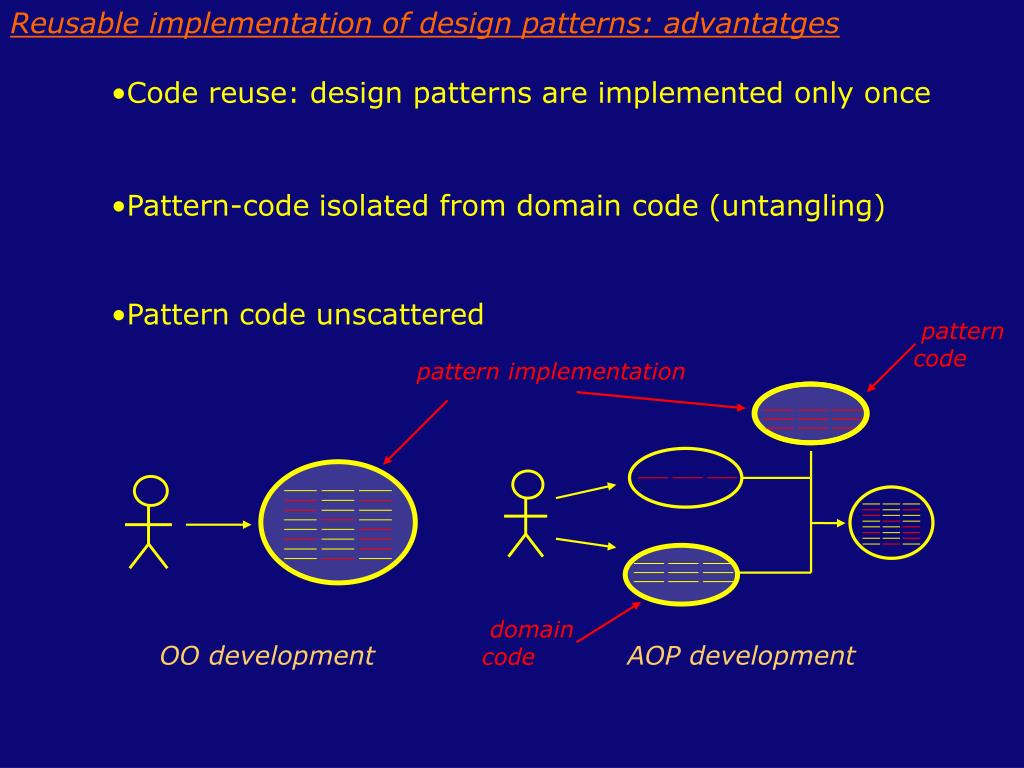 Reusable implementation of design patterns: advantatges

•Code reuse: design patterns are implemented only once

•Pattern-code isolated from domain code (untangling)

•Pattern code unscattered

pattern code

pattern implementation

domain code

OO development

AOP development